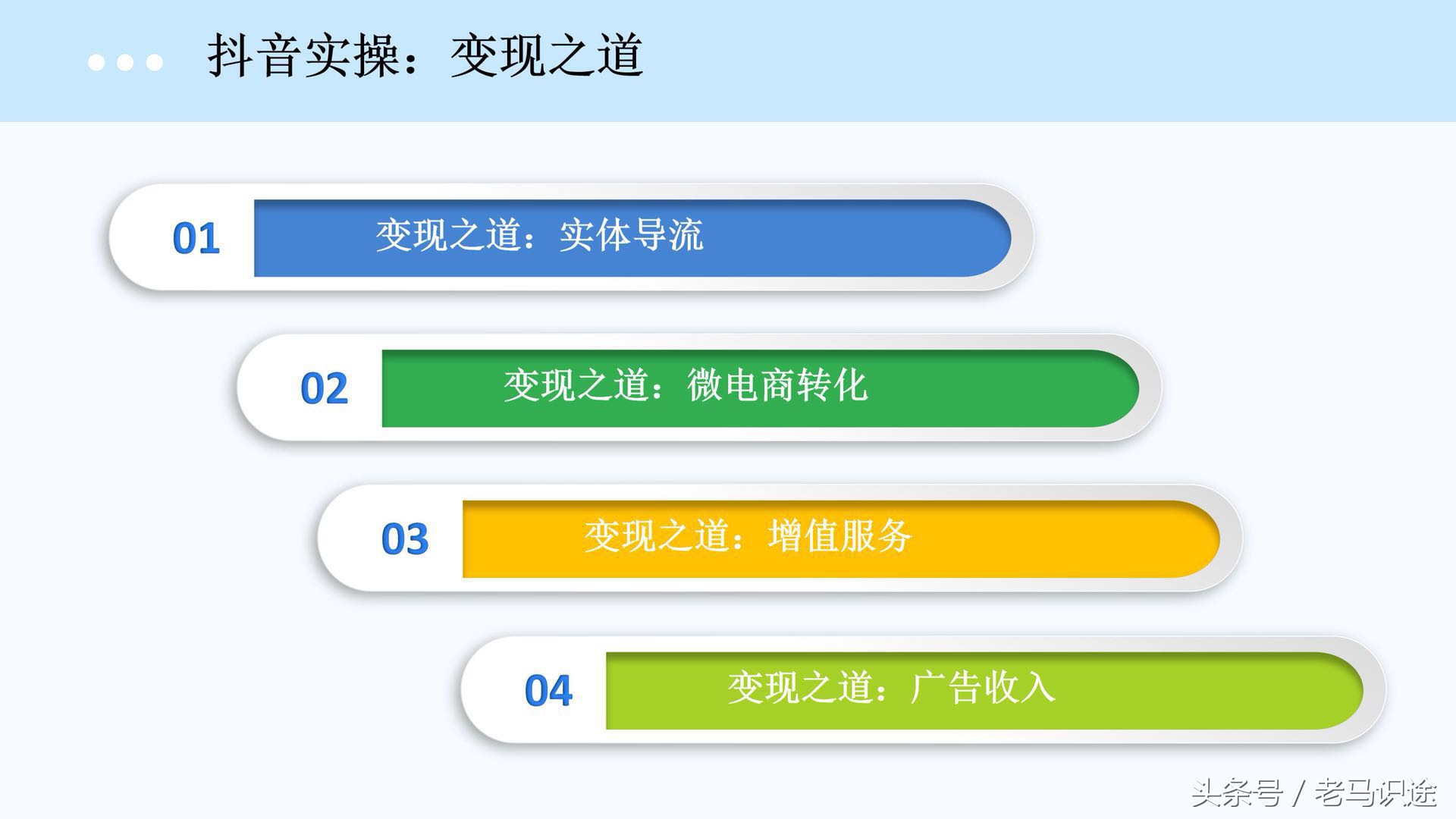 抖音实操：变现之道

01 变现之道：实体导流

02 变现之道：微电商转化

03 变现之道：增值服务

04 变现之道：广告收入

头条号 / 老马识途